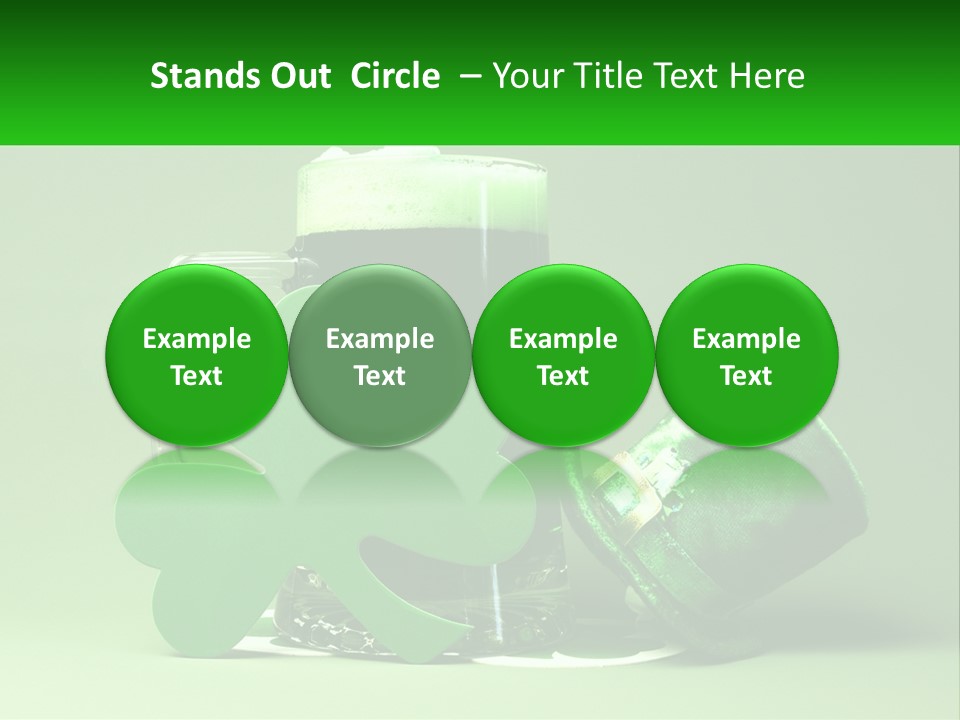 Stands Out Circle – Your Title Text Here

Example Text

Example Text

Example Text

Example Text